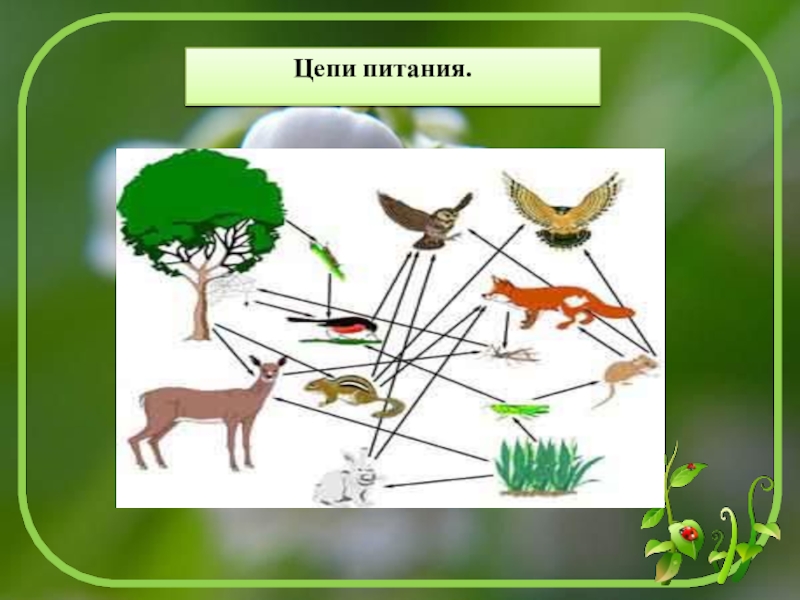 Цепи питания.